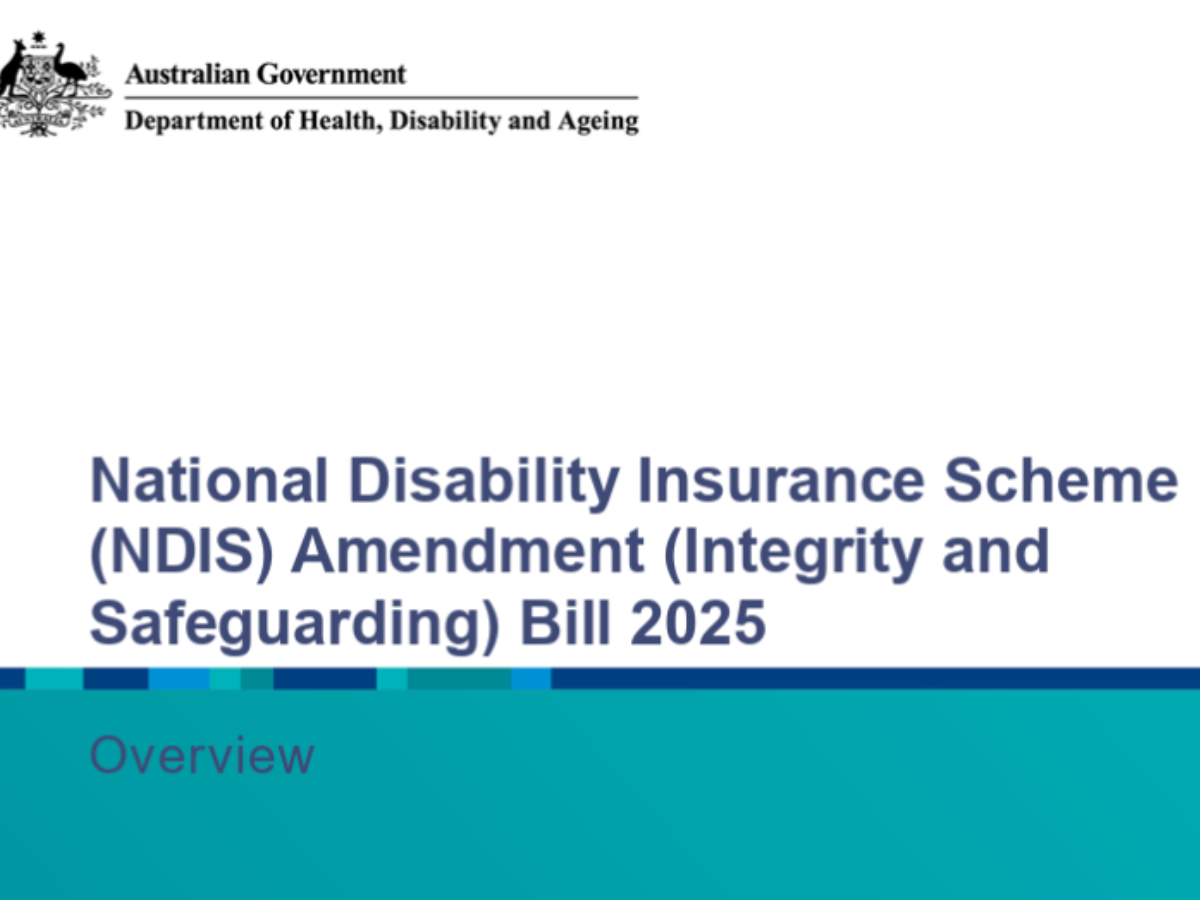 Australian Government
Department of Health, Disability and Ageing

National Disability Insurance Scheme (NDIS) Amendment (Integrity and Safeguarding) Bill 2025

Overview